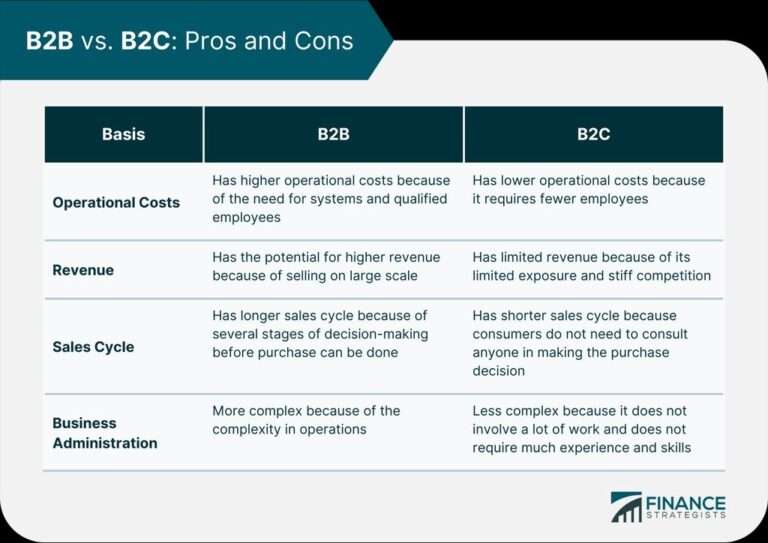 B2B vs. B2C: Pros and Cons

| Basis | B2B | B2C |
|---|---|---|
| Operational Costs | Has higher operational costs because of the need for systems and qualified employees | Has lower operational costs because it requires fewer employees |
| Revenue | Has the potential for higher revenue because of selling on large scale | Has limited revenue because of its limited exposure and stiff competition |
| Sales Cycle | Has longer sales cycle because of several stages of decision-making before purchase can be done | Has shorter sales cycle because consumers do not need to consult anyone in making the purchase decision |
| Business Administration | More complex because of the complexity in operations | Less complex because it does not involve a lot of work and does not require much experience and skills |

FINANCE STRATEGISTS